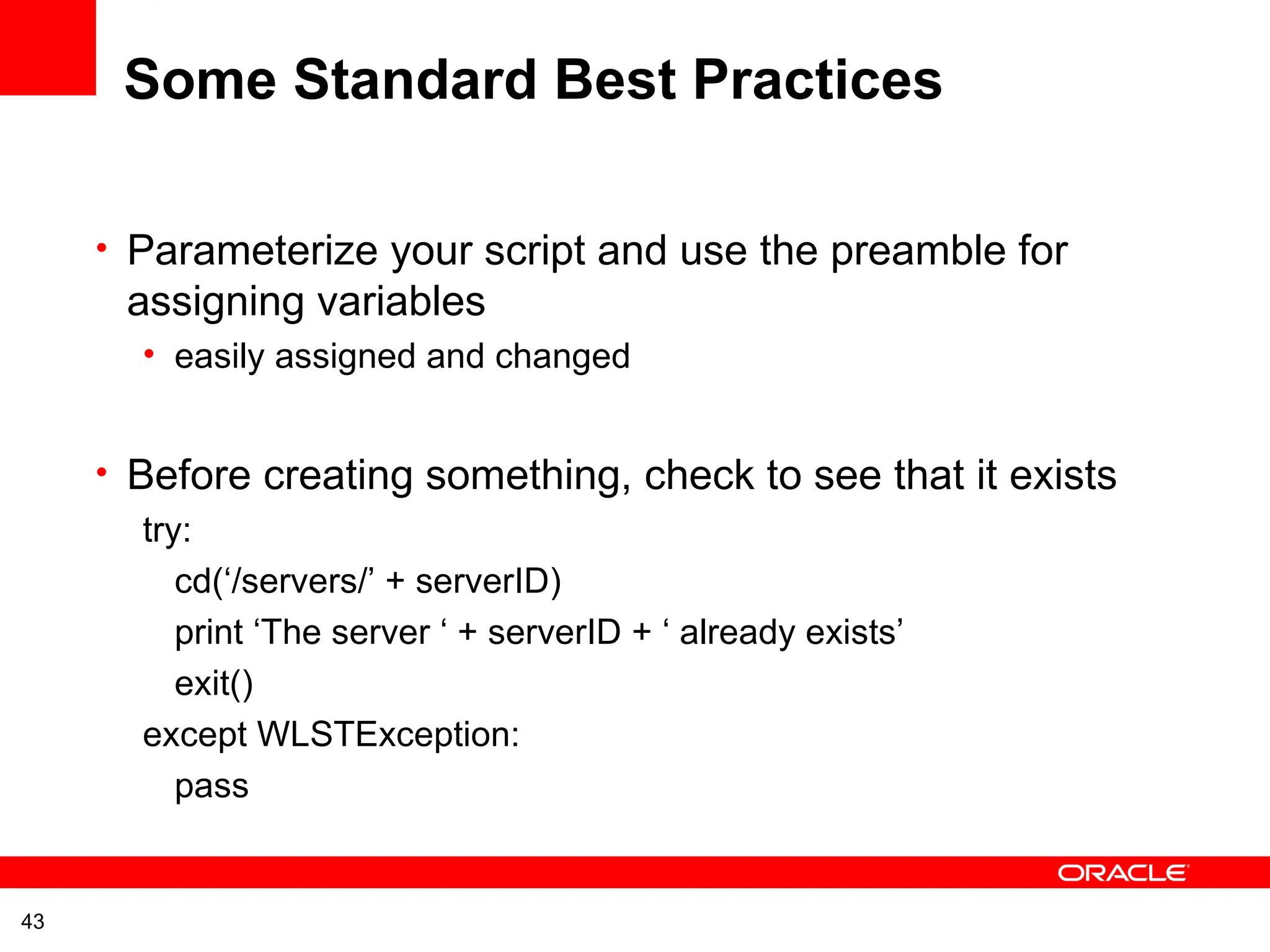 Some Standard Best Practices

• Parameterize your script and use the preamble for assigning variables
  • easily assigned and changed

• Before creating something, check to see that it exists
try:
    cd(‘/servers/’ + serverID)
    print ‘The server ‘ + serverID + ‘ already exists’
    exit()
except WLSTException:
    pass

ORACLE

43